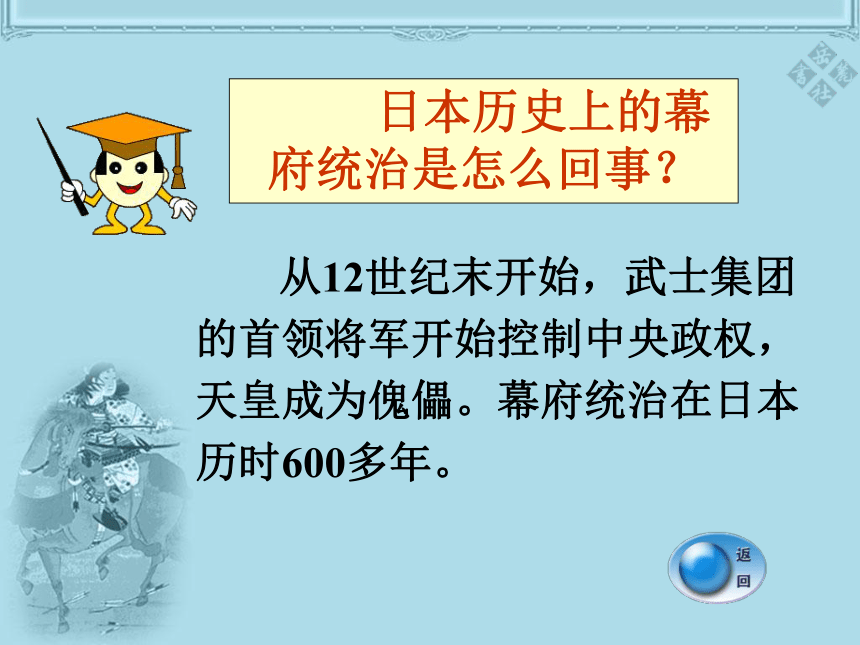 日本历史上的幕府统治是怎么回事？

从12世纪末开始，武士集团的首领将军开始控制中央政权，天皇成为傀儡。幕府统治在日本历时600多年。

返回